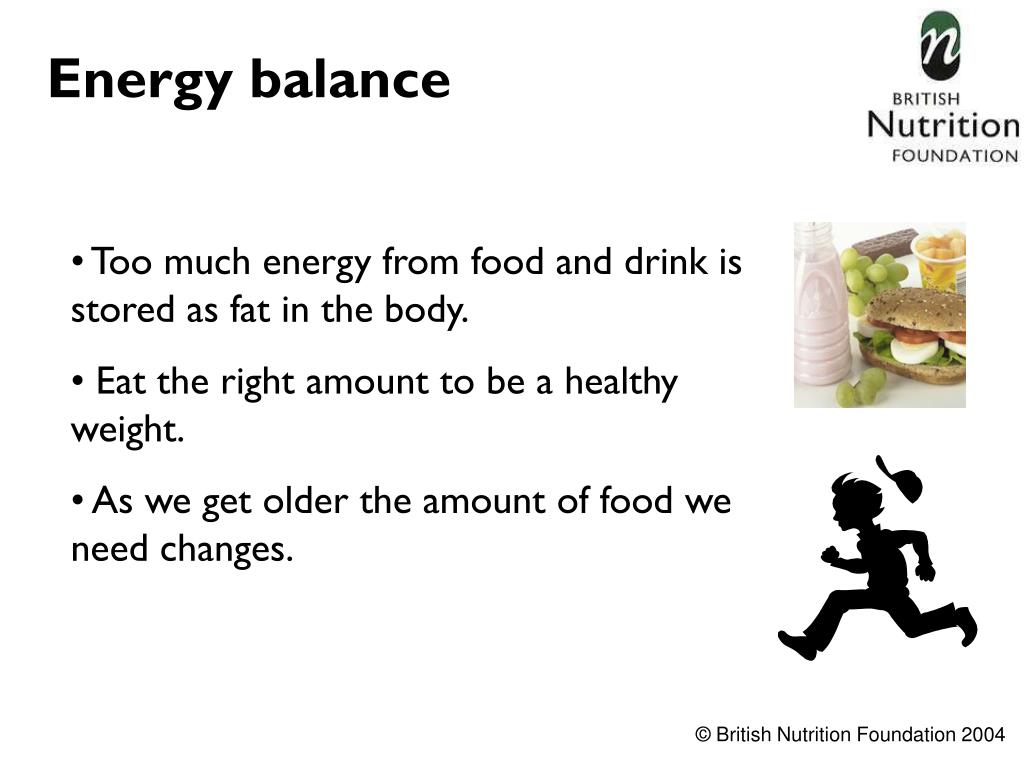 Energy balance

n
BRITISH
Nutrition
FOUNDATION

• Too much energy from food and drink is stored as fat in the body.

• Eat the right amount to be a healthy weight.

• As we get older the amount of food we need changes.

© British Nutrition Foundation 2004